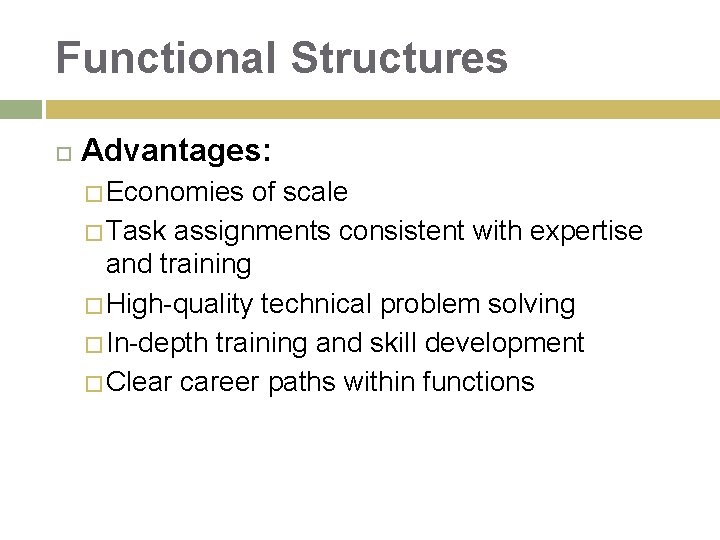 Functional Structures

□ Advantages:

□ Economies of scale

□ Task assignments consistent with expertise and training

□ High-quality technical problem solving

□ In-depth training and skill development

□ Clear career paths within functions